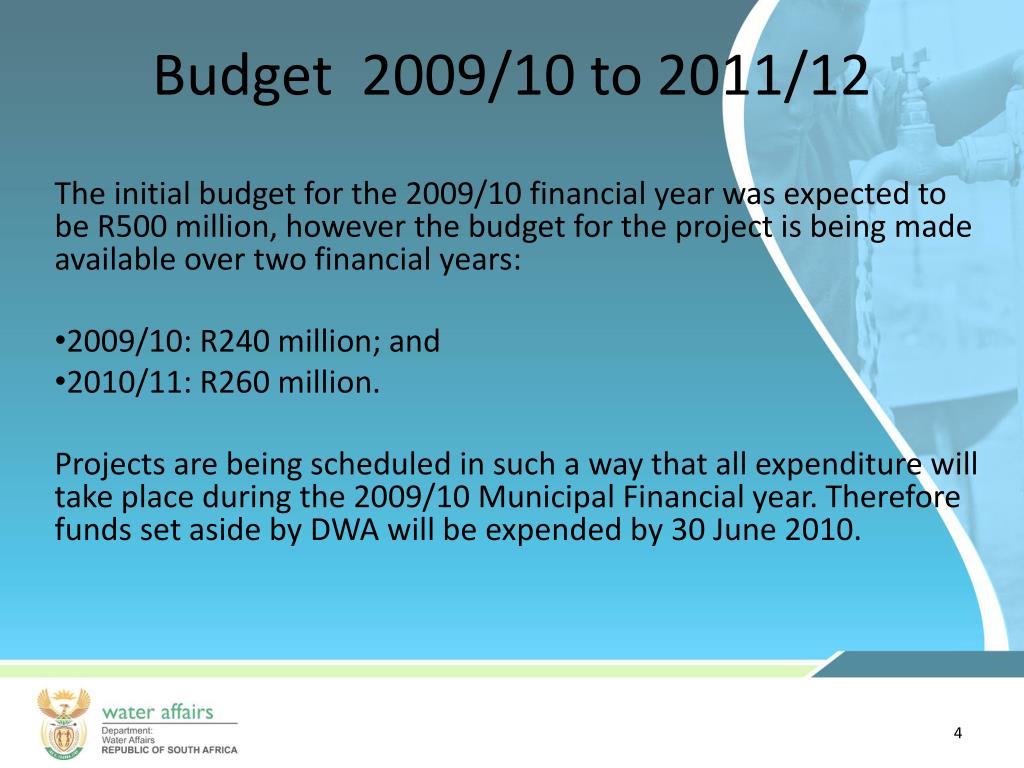 Budget 2009/10 to 2011/12

The initial budget for the 2009/10 financial year was expected to be R500 million, however the budget for the project is being made available over two financial years:

•2009/10: R240 million; and
•2010/11: R260 million.

Projects are being scheduled in such a way that all expenditure will take place during the 2009/10 Municipal Financial year. Therefore funds set aside by DWA will be expended by 30 June 2010.

water affairs
Department:
Water Affairs
REPUBLIC OF SOUTH AFRICA

4